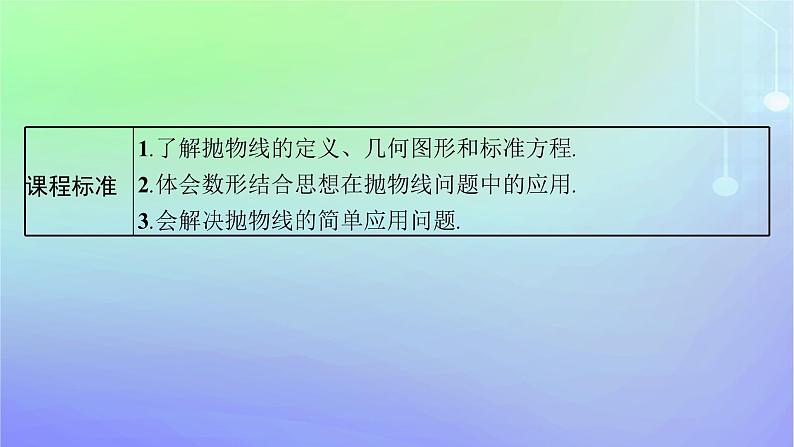 | 课程标准 | 1.了解抛物线的定义、几何图形和标准方程.<br>2.体会数形结合思想在抛物线问题中的应用.<br>3.会解决抛物线的简单应用问题. |
|---|---|